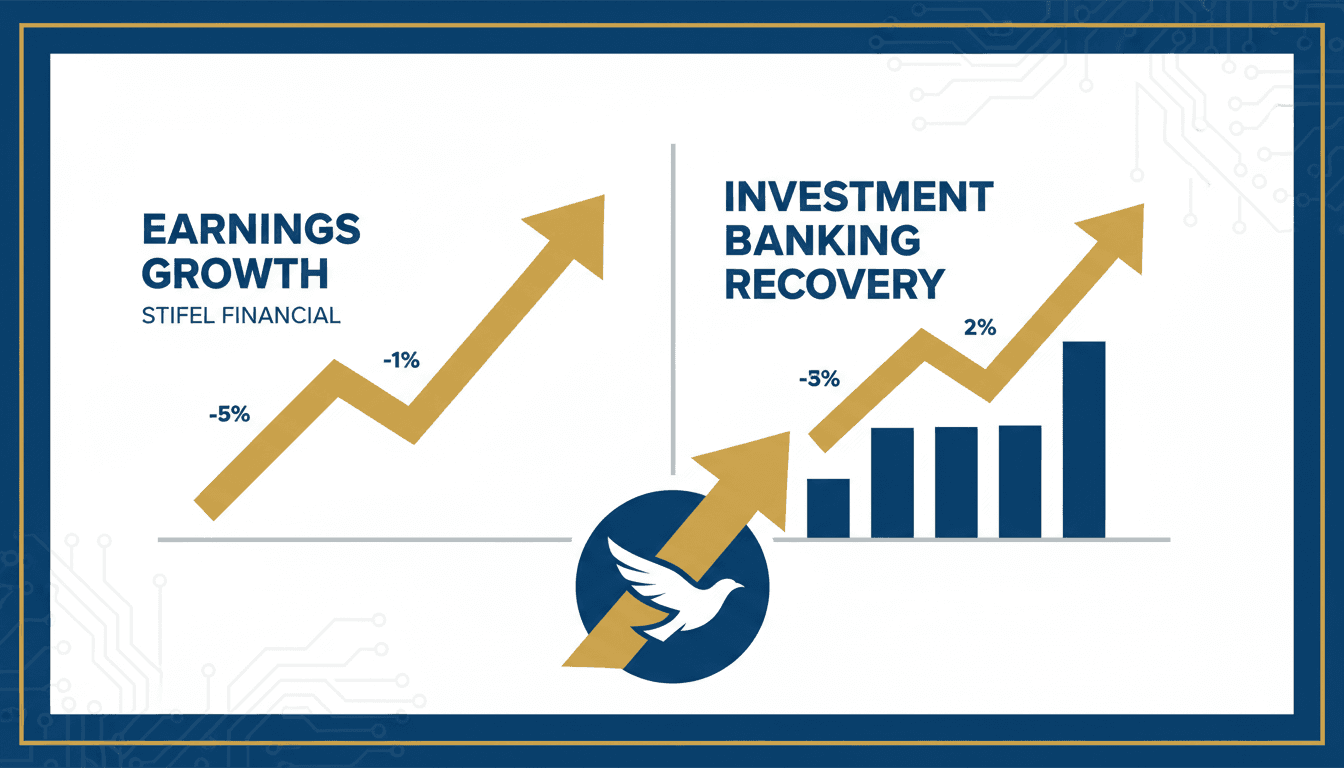 EARNINGS GROWTH
STIFEL FINANCIAL

-5%
-1%

INVESTMENT BANKING RECOVERY

-5%
2%